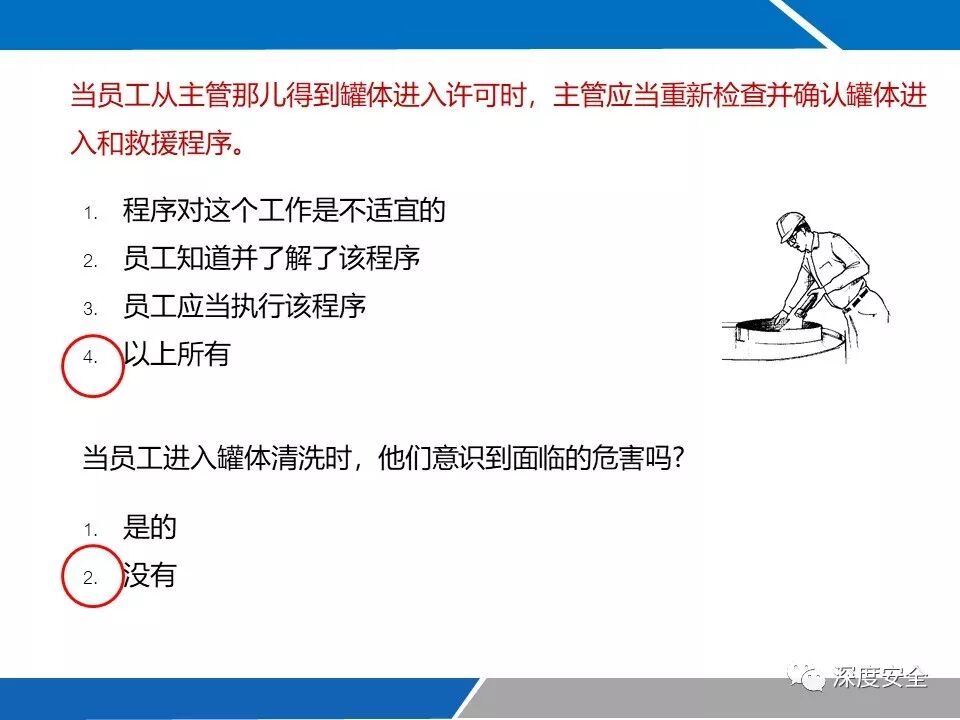 当员工从主管那儿得到罐体进入许可时，主管应当重新检查并确认罐体进入和救援程序。

1. 程序对这个工作是不适宜的
2. 员工知道并了解了该程序
3. 员工应当执行该程序
4. 以上所有

当员工进入罐体清洗时，他们意识到面临的危害吗？

1. 是的
2. 没有

深度安全